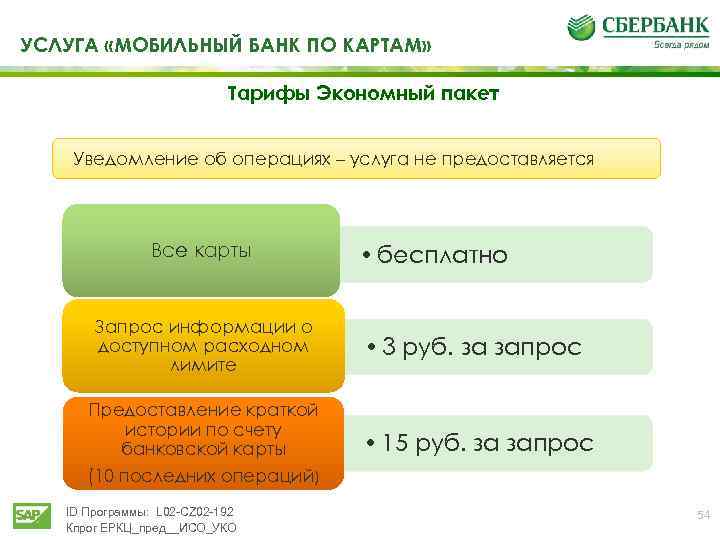 УСЛУГА «МОБИЛЬНЫЙ БАНК ПО КАРТАМ»

СБЕРБАНК
Всегда рядом

Тарифы Экономный пакет

Уведомление об операциях – услуга не предоставляется

Все карты

• бесплатно

Запрос информации о доступном расходном лимите

• 3 руб. за запрос

Предоставление краткой истории по счету банковской карты
(10 последних операций)

• 15 руб. за запрос

SAP

ID Программы: L02-CZ02-192
Кпрог ЕРКЦ_пред__ИСО_УКО

54